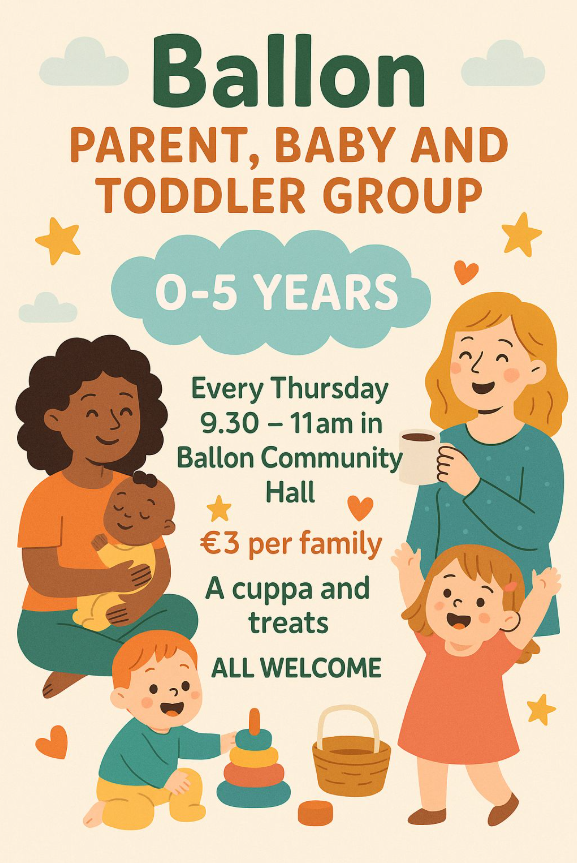 Ballon
PARENT, BABY AND TODDLER GROUP

0-5 YEARS

Every Thursday 9.30 – 11am in Ballon Community Hall

€3 per family

A cuppa and treats

ALL WELCOME